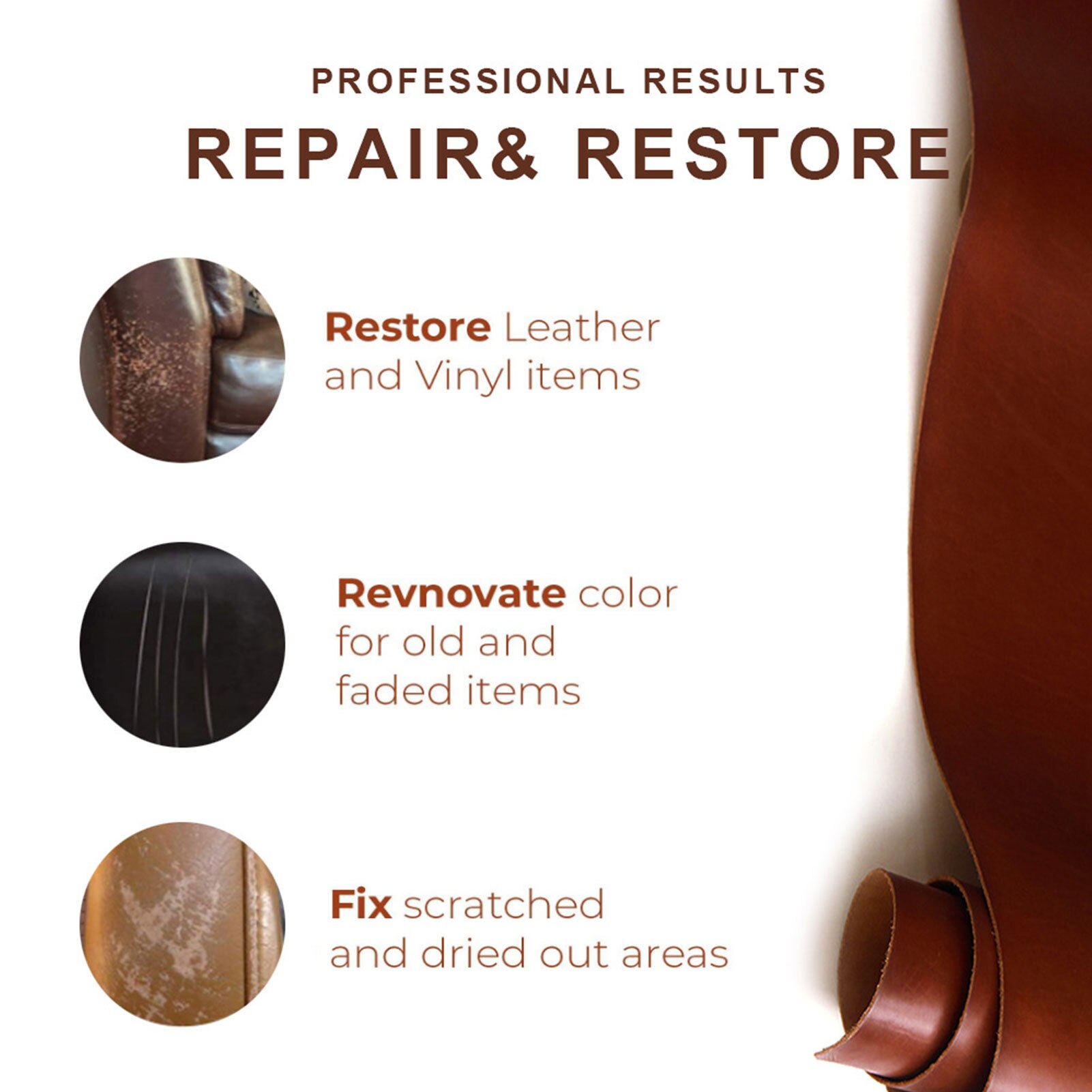 PROFESSIONAL RESULTS
REPAIR& RESTORE

Restore Leather and Vinyl items

Revnovate color for old and faded items

Fix scratched and dried out areas